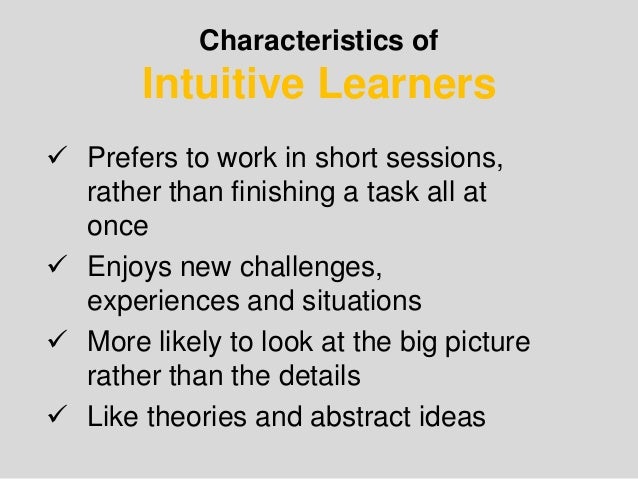 Characteristics of
Intuitive Learners

✓ Prefers to work in short sessions, rather than finishing a task all at once
✓ Enjoys new challenges, experiences and situations
✓ More likely to look at the big picture rather than the details
✓ Like theories and abstract ideas